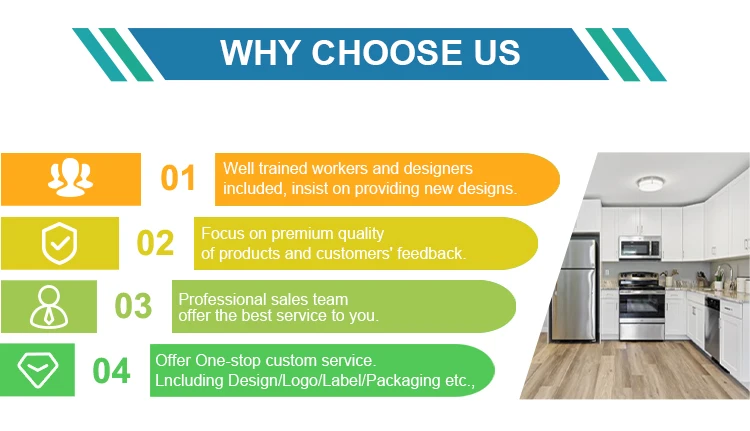 WHY CHOOSE US

01 Well trained workers and designers included, insist on providing new designs.

02 Focus on premium quality of products and customers' feedback.

03 Professional sales team offer the best service to you.

04 Offer One-stop custom service. Lncluding Design/Logo/Label/Packaging etc.,